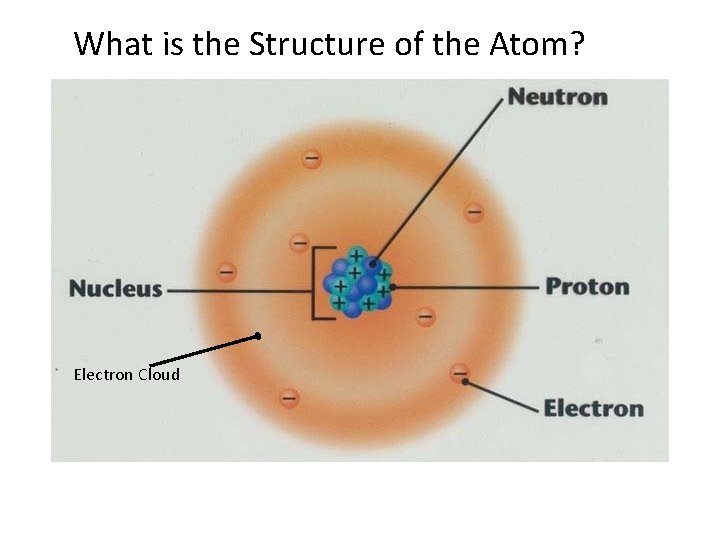 What is the Structure of the Atom?

Neutron

Nucleus

Proton

Electron Cloud

Electron